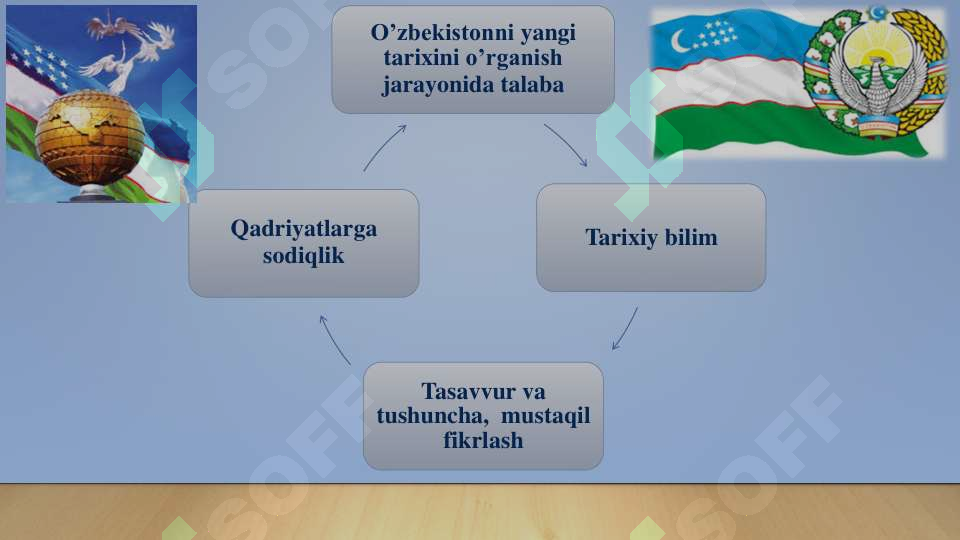 O’zbekistonni yangi tarixini o’rganish jarayonida talaba

Tarixiy bilim

Tasavvur va tushuncha, mustaqil fikrlash

Qadriyatlarga sodiqlik

SOFF